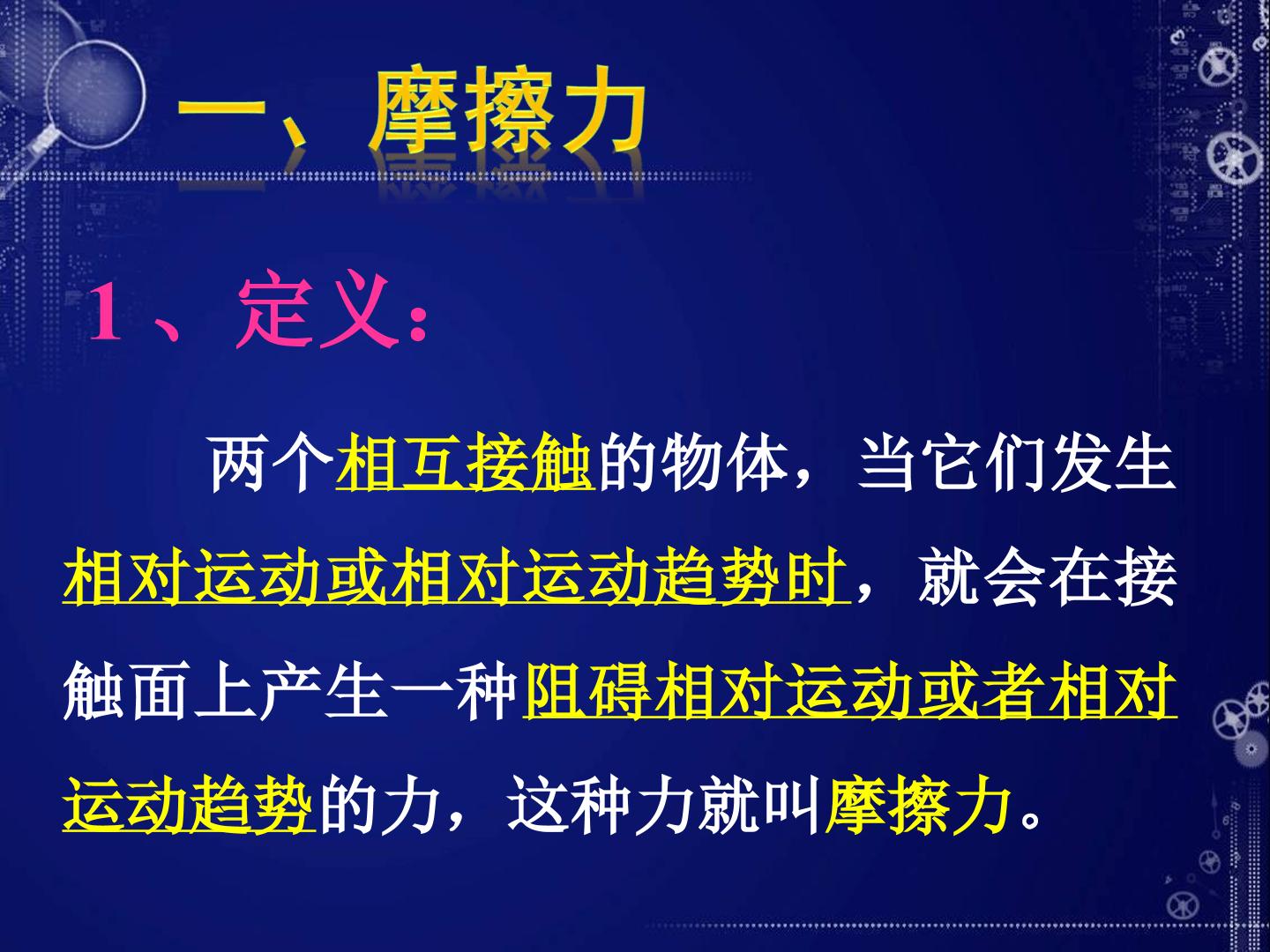 一、摩擦力

1、定义:

两个相互接触的物体，当它们发生相对运动或相对运动趋势时，就会在接触面上产生一种阻碍相对运动或者相对运动趋势的力，这种力就叫摩擦力。